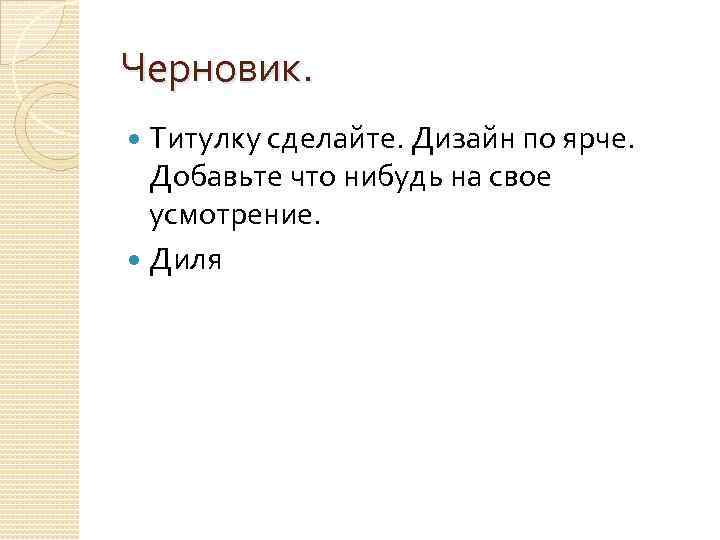 Черновик.

Титулку сделайте. Дизайн по ярче. Добавьте что нибудь на свое усмотрение.

Диля